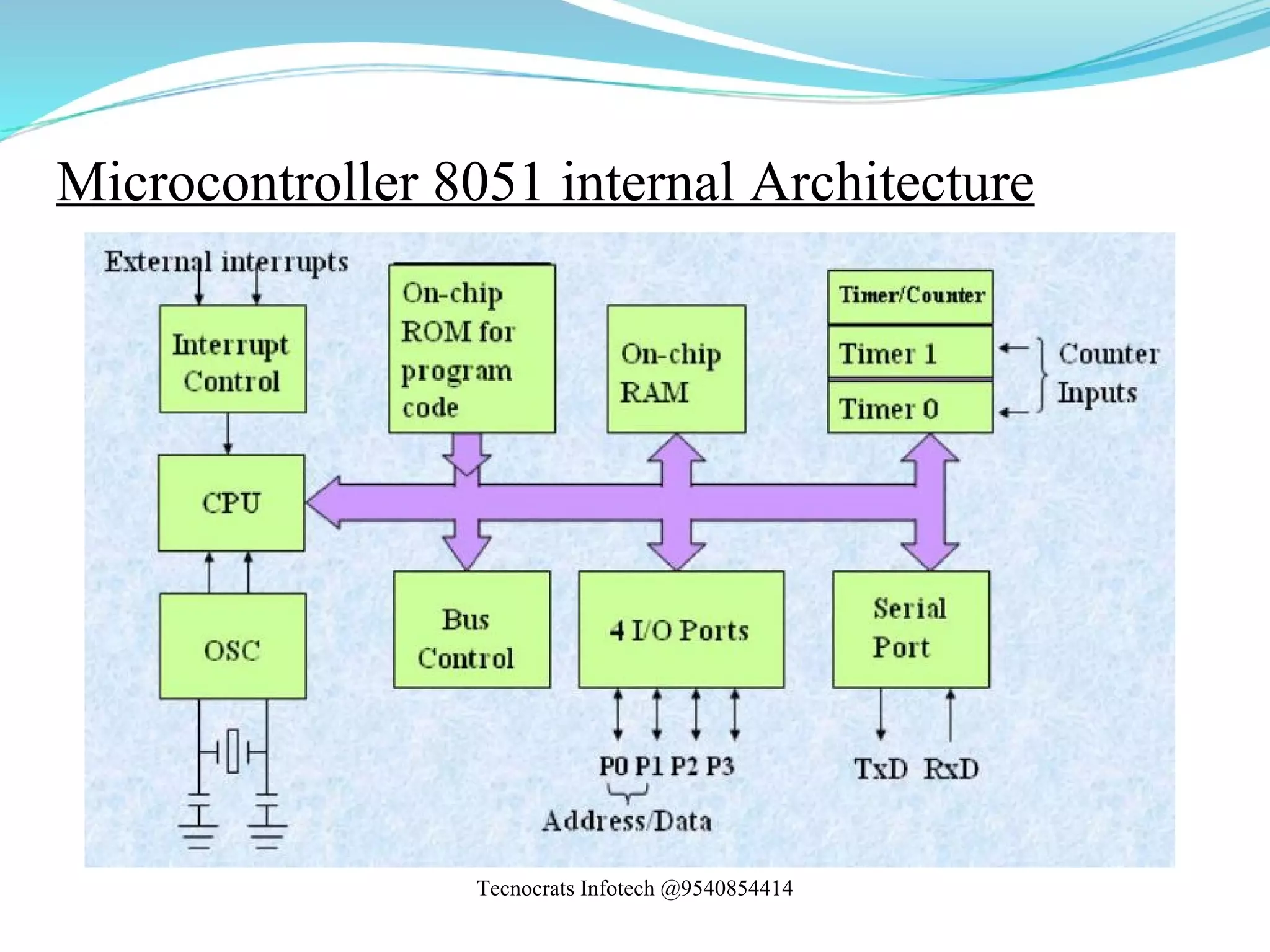 Microcontroller 8051 internal Architecture

External interrupts

Interrupt Control

On-chip ROM for program code

On-chip RAM

Timer/Counter

Timer 1

Timer 0

Counter Inputs

CPU

OSC

Bus Control

4 I/O Ports

Serial Port

P0 P1 P2 P3

Address/Data

TxD RxD

Tecnocrats Infotech @9540854414